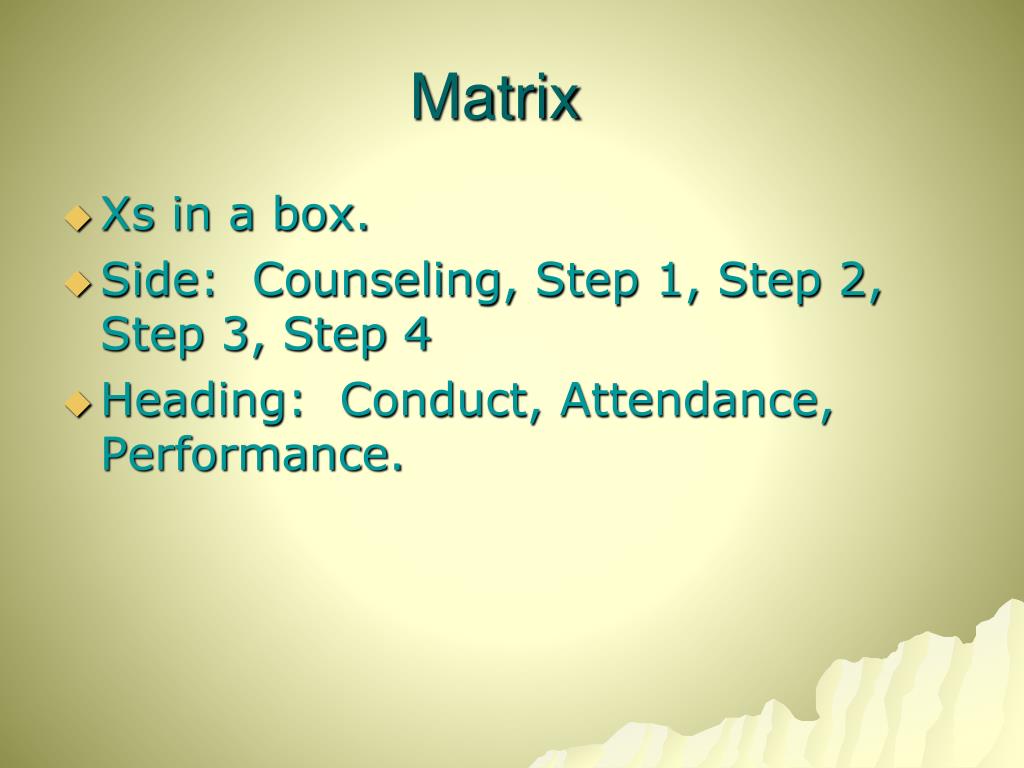 Matrix

Xs in a box.

Side:  Counseling, Step 1, Step 2, Step 3, Step 4

Heading:  Conduct, Attendance, Performance.